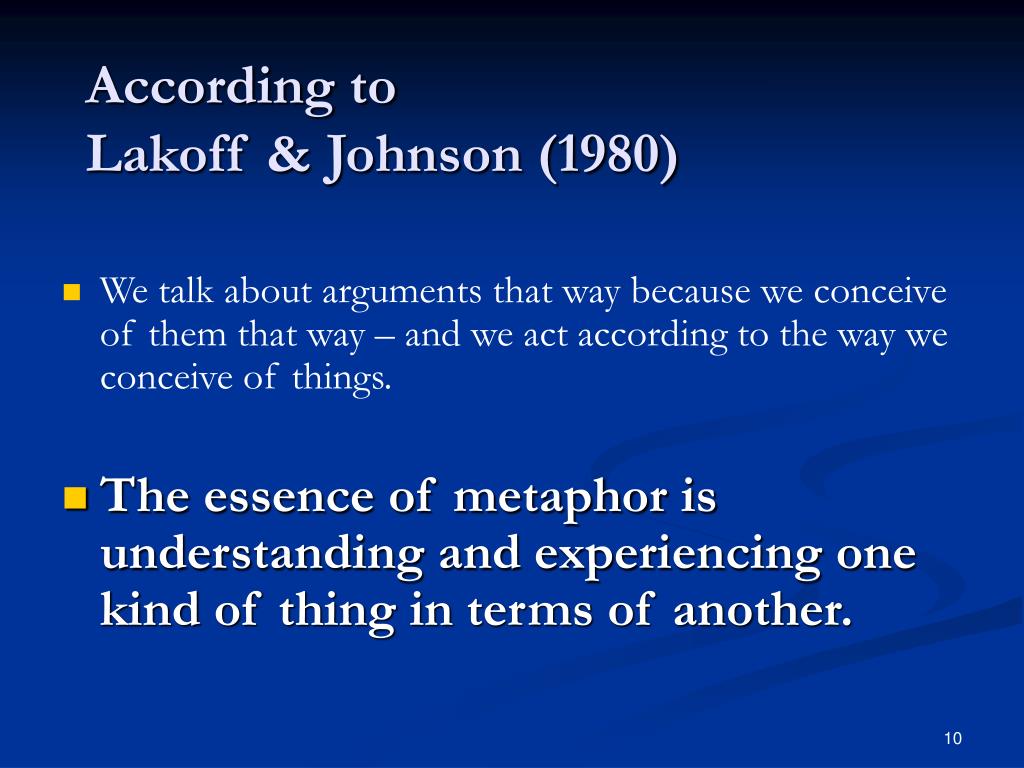 According to
Lakoff & Johnson (1980)

We talk about arguments that way because we conceive of them that way – and we act according to the way we conceive of things.

The essence of metaphor is understanding and experiencing one kind of thing in terms of another.

10